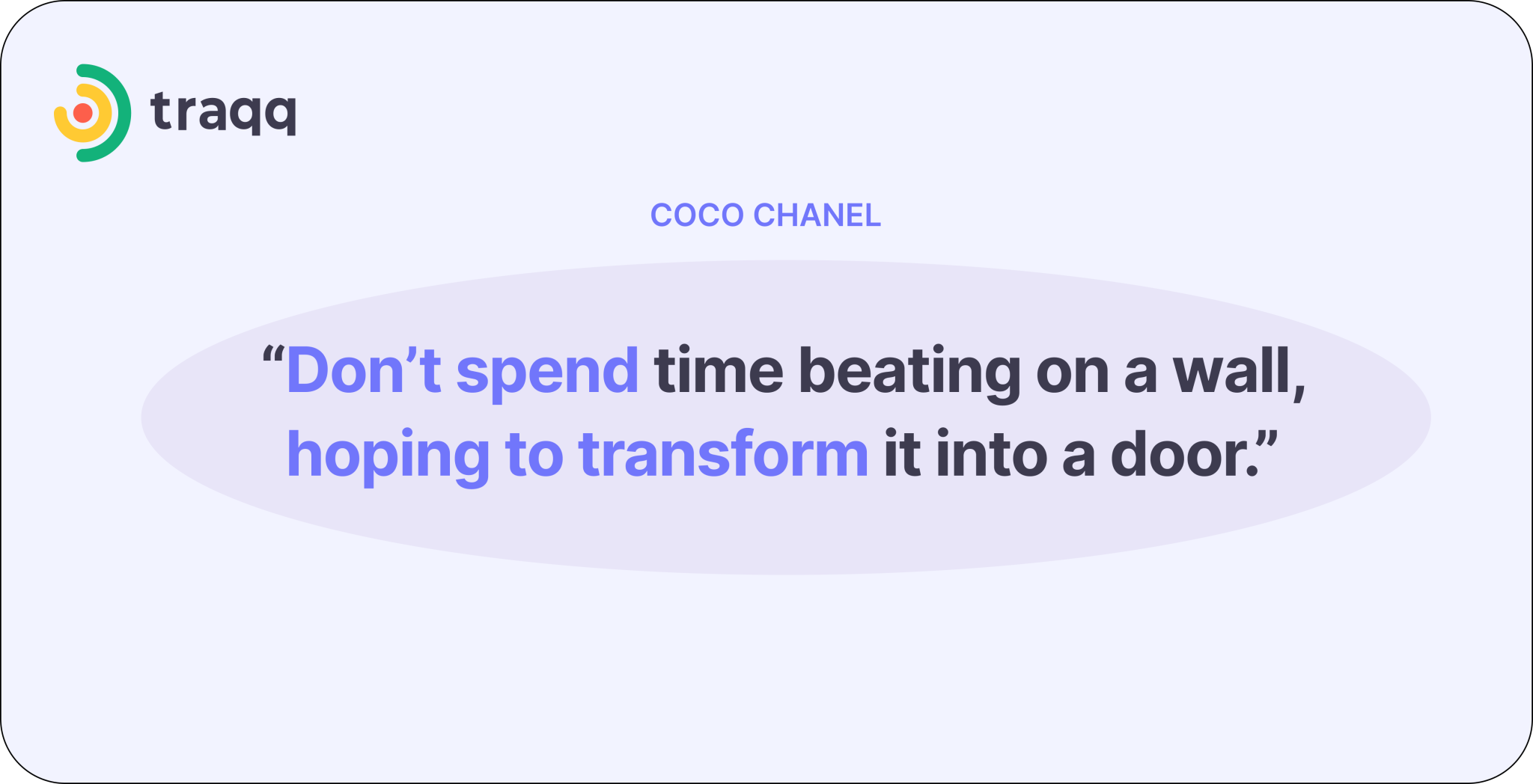 traqq

COCO CHANEL

“Don’t spend time beating on a wall, hoping to transform it into a door.”